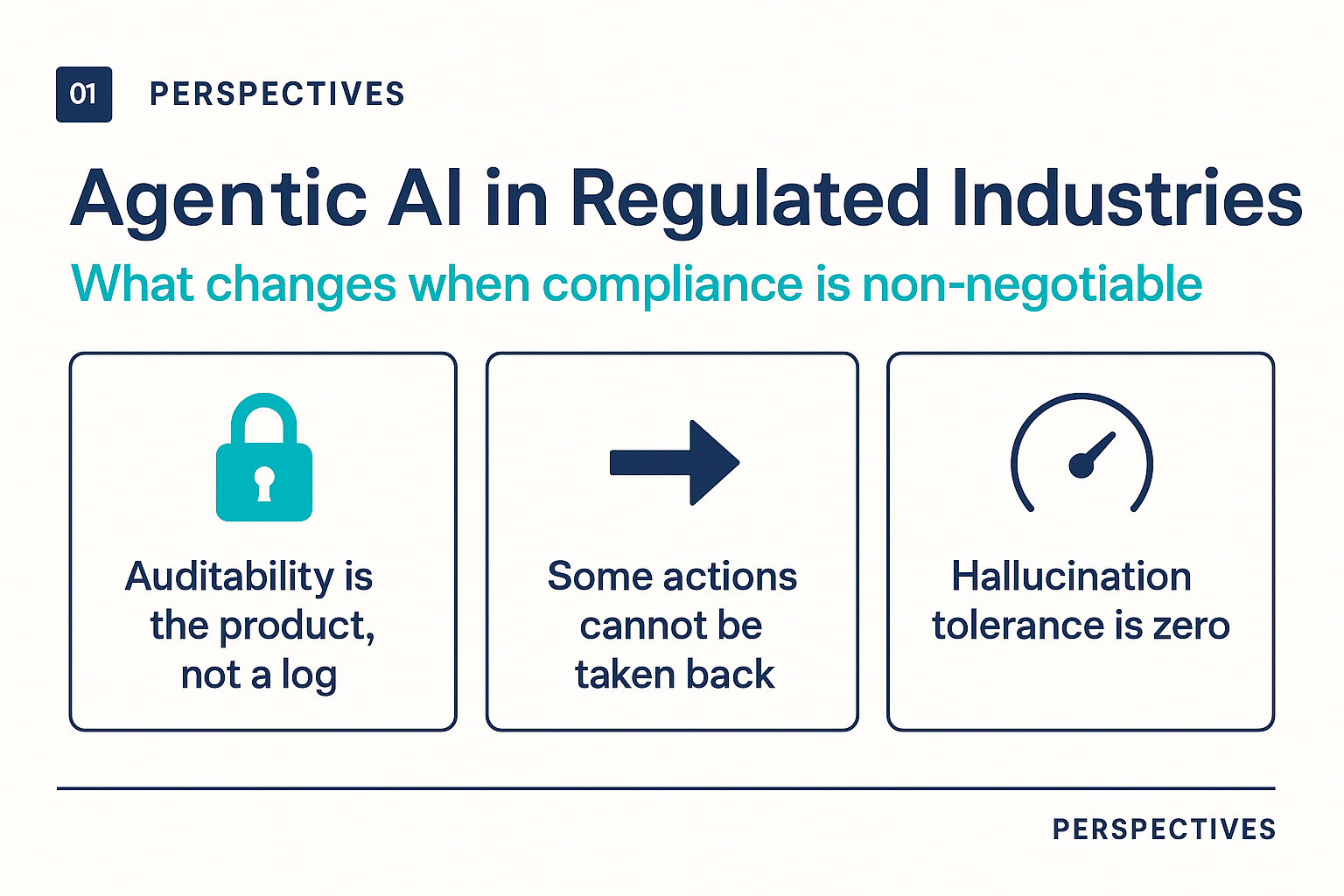 01 PERSPECTIVES

Agentic AI in Regulated Industries

What changes when compliance is non-negotiable

Auditability is the product, not a log

Some actions cannot be taken back

Hallucination tolerance is zero

PERSPECTIVES